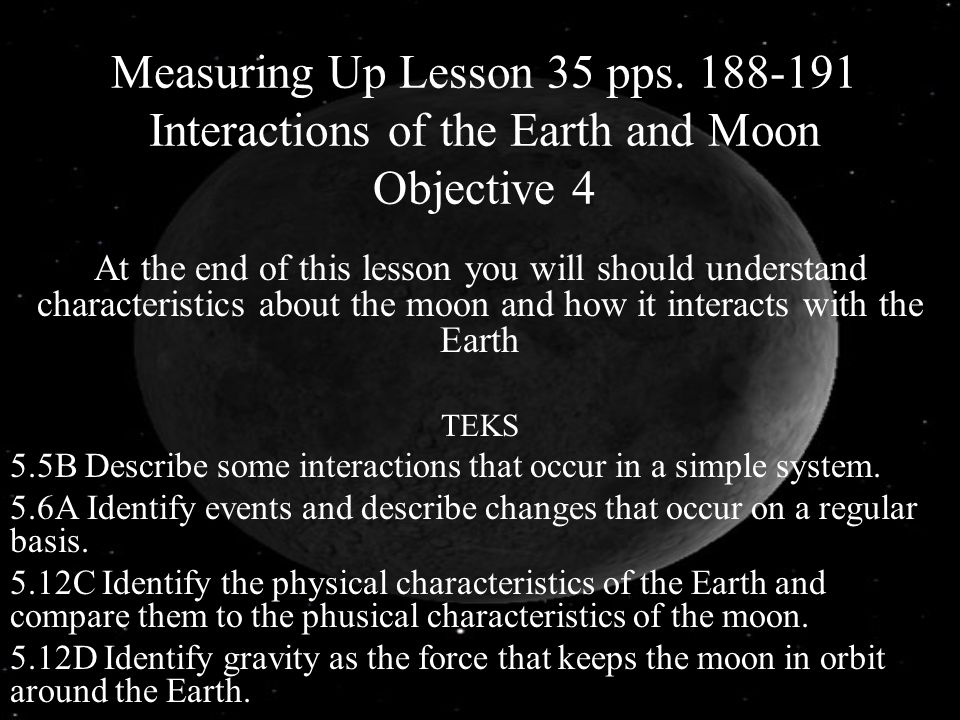 Measuring Up Lesson 35 pps. 188-191
Interactions of the Earth and Moon
Objective 4

At the end of this lesson you will should understand characteristics about the moon and how it interacts with the Earth

TEKS

5.5B Describe some interactions that occur in a simple system.

5.6A Identify events and describe changes that occur on a regular basis.

5.12C Identify the physical characteristics of the Earth and compare them to the phusical characteristics of the moon.

5.12D Identify gravity as the force that keeps the moon in orbit around the Earth.